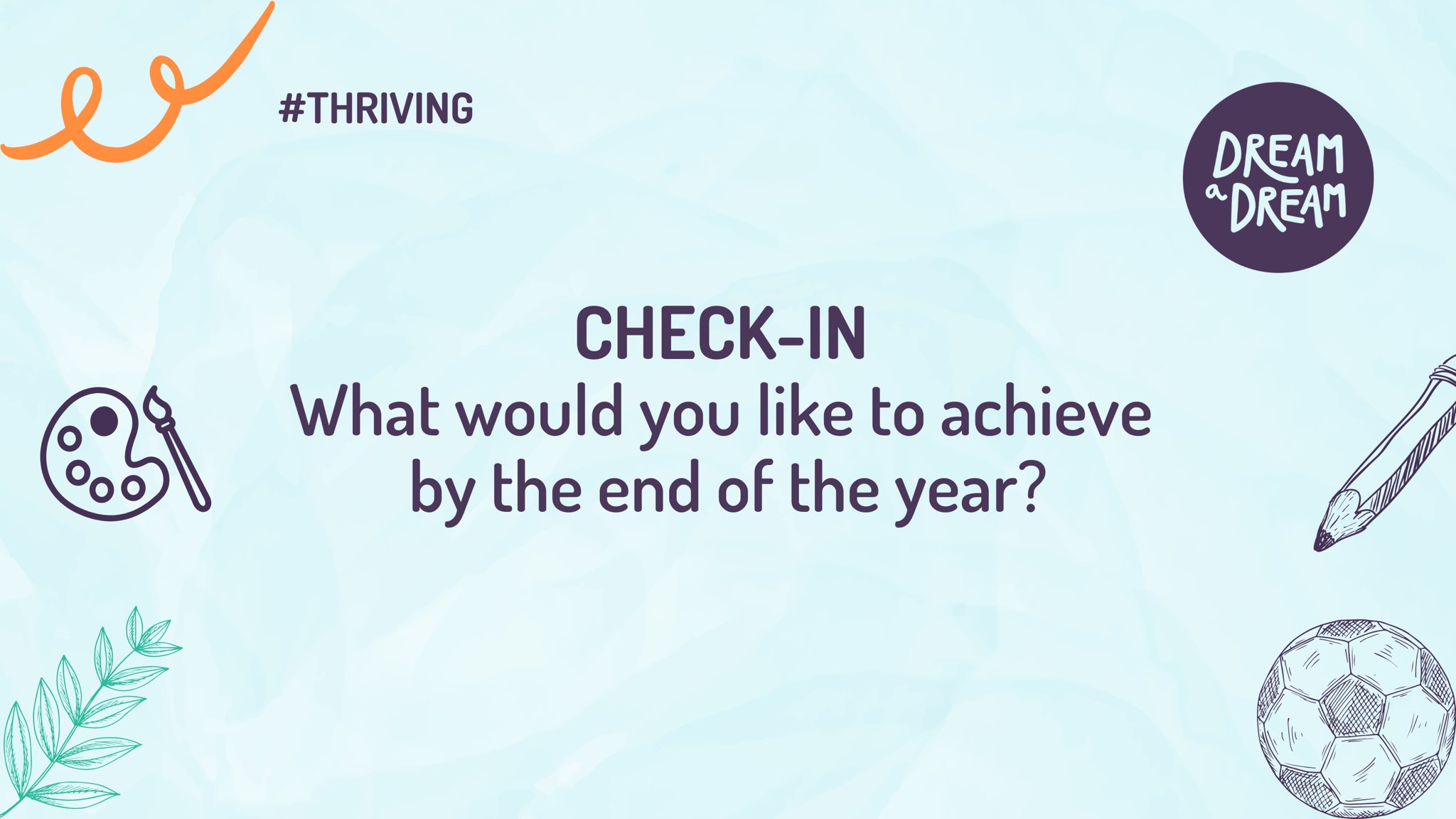 #THRIVING

DREAM a DREAM

CHECK-IN
What would you like to achieve by the end of the year?